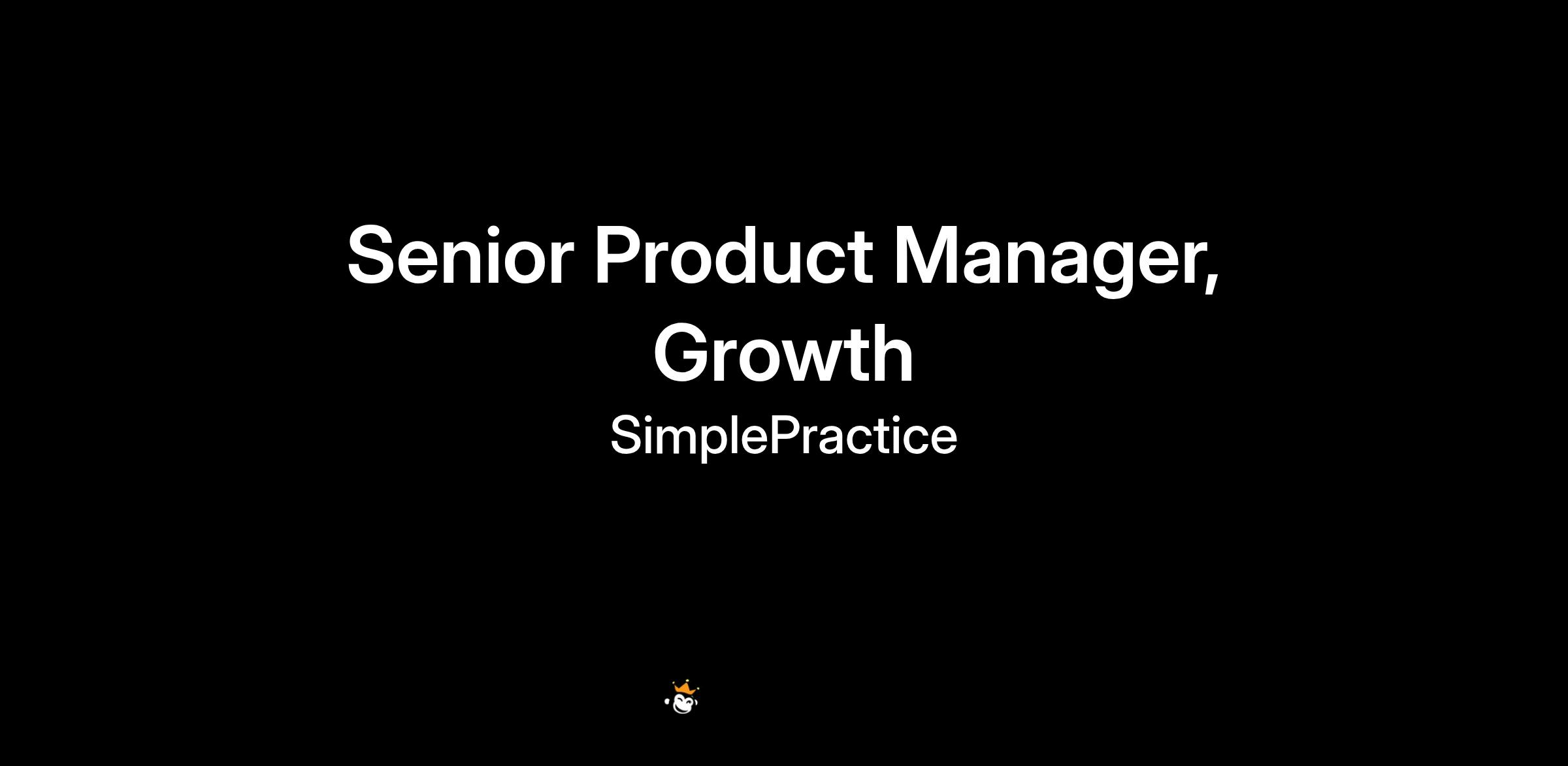 Senior Product Manager, Growth

SimplePractice